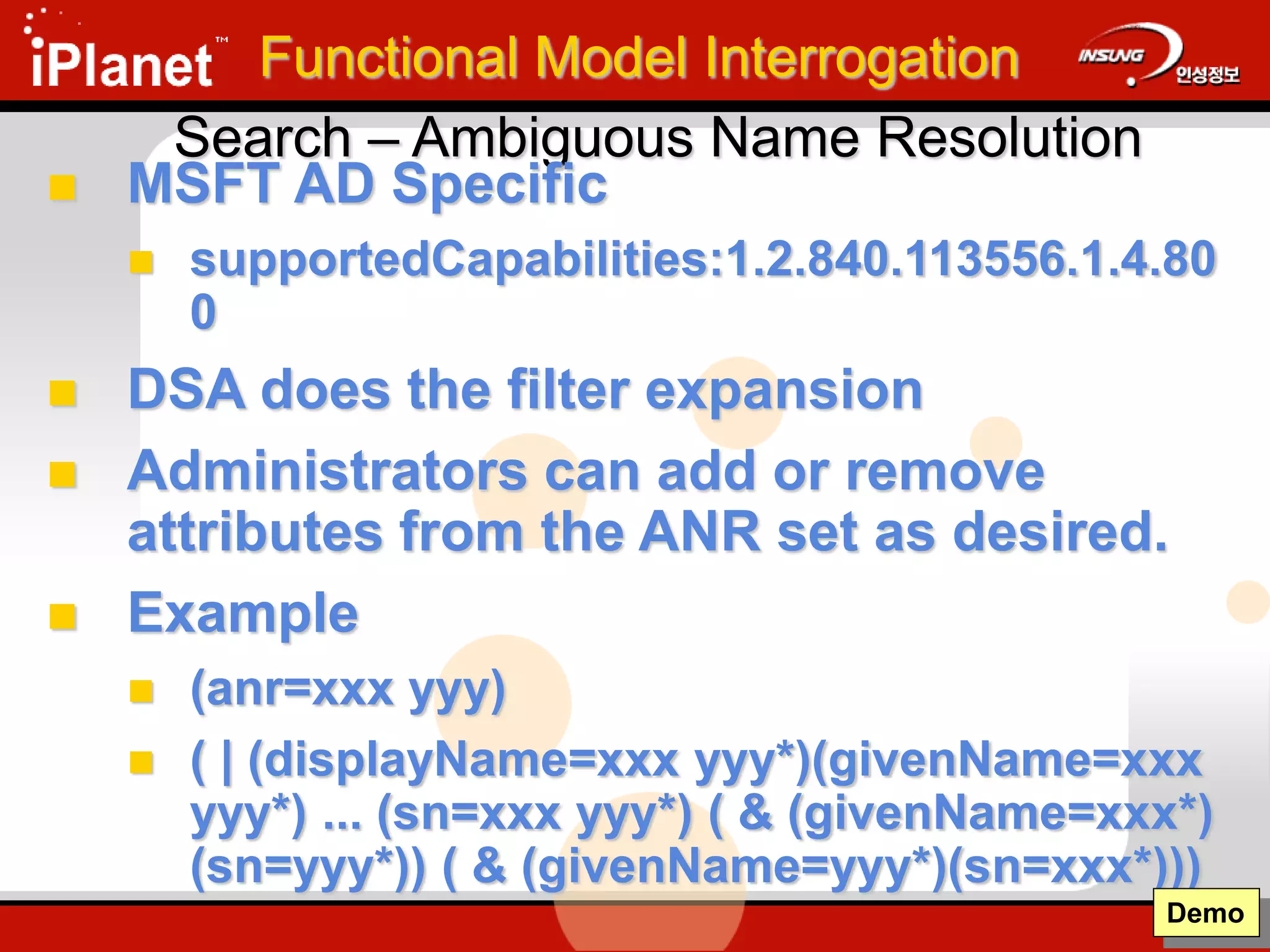 iPlanet™ Functional Model Interrogation INSUNG 인성정보

Search – Ambiguous Name Resolution

MSFT AD Specific

supportedCapabilities:1.2.840.113556.1.4.800

DSA does the filter expansion

Administrators can add or remove attributes from the ANR set as desired.

Example

(anr=xxx yyy)

( | (displayName=xxx yyy*)(givenName=xxx yyy*) ... (sn=xxx yyy*) ( & (givenName=xxx*)(sn=yyy*)) ( & (givenName=yyy*)(sn=xxx*)))

Demo